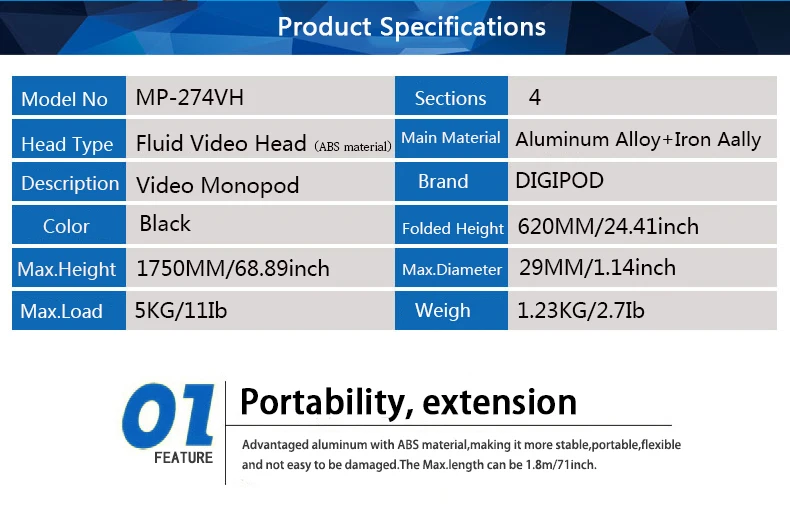 Product Specifications

| Model No | MP-274VH | Sections | 4 |
|---|---|---|---|
| Head Type | Fluid Video Head (ABS material) | Main Material | Aluminum Alloy+Iron Aally |
| Description | Video Monopod | Brand | DIGIPOD |
| Color | Black | Folded Height | 620MM/24.41inch |
| Max.Height | 1750MM/68.89inch | Max.Diameter | 29MM/1.14inch |
| Max.Load | 5KG/11Ib | Weigh | 1.23KG/2.7Ib |

01
FEATURE

Portability, extension

Advantaged aluminum with ABS material,making it more stable,portable,flexible and not easy to be damaged.The Max.length can be 1.8m/71inch.